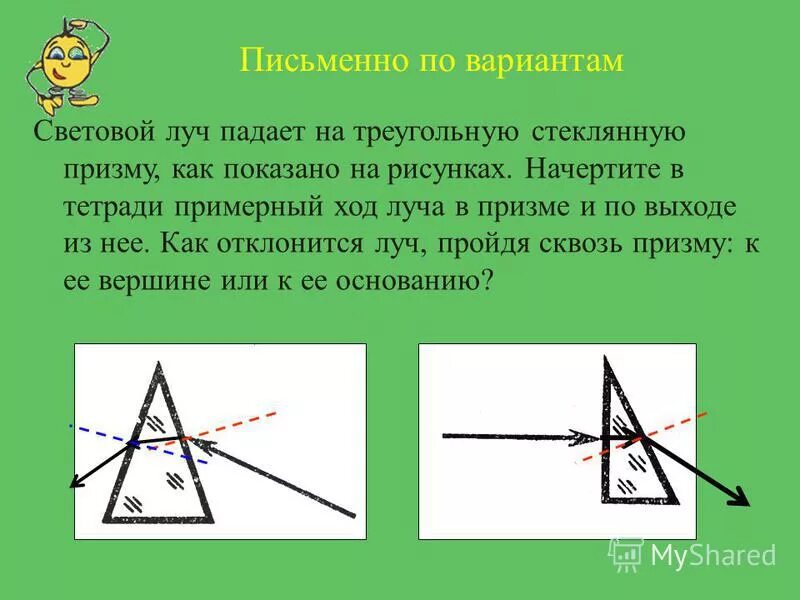 Письменно по вариантам

Световой луч падает на треугольную стеклянную призму, как показано на рисунках. Начертите в тетради примерный ход луча в призме и по выходе из нее. Как отклонится луч, пройдя сквозь призму: к ее вершине или к ее основанию?

MyShared